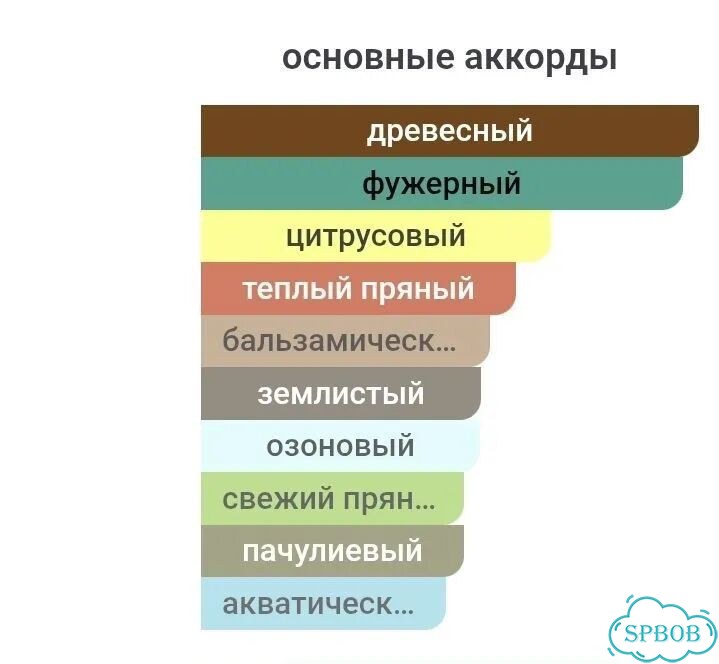 основные аккорды

древесный

фужерный

цитрусовый

теплый пряный

бальзамическ...

землистый

озоновый

свежий прян...

пачулиевый

акватическ...

SPBOB